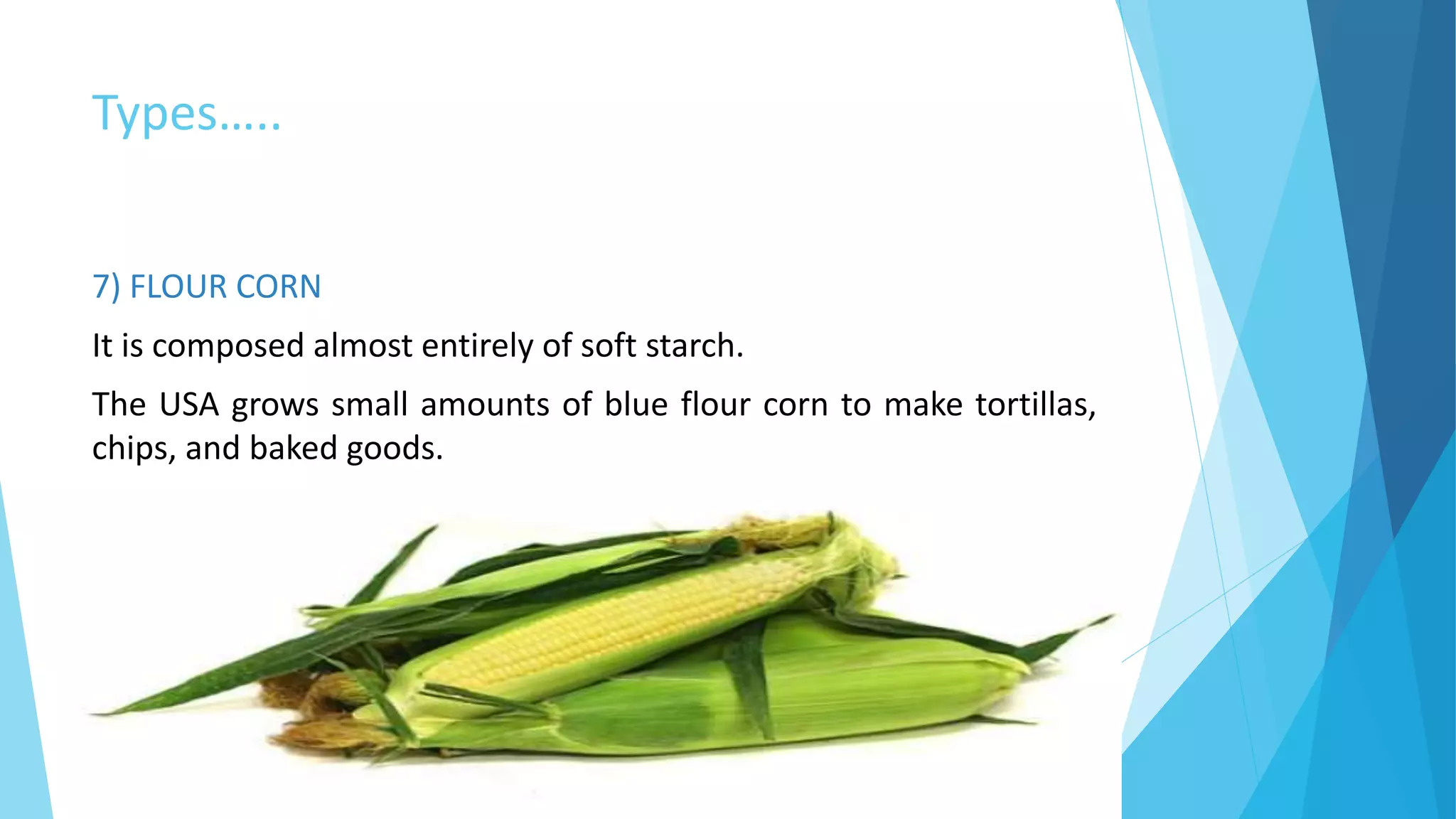 Types…..

7) FLOUR CORN

It is composed almost entirely of soft starch.

The USA grows small amounts of blue flour corn to make tortillas, chips, and baked goods.